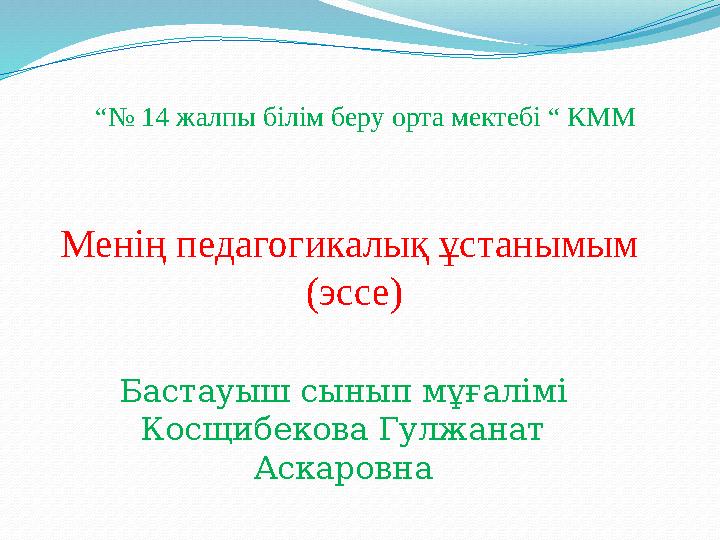 “№ 14 жалпы білім беру орта мектебі “ КММ

Менің педагогикалық ұстанымым (эссе)

Бастауыш сынып мұғалімі Косщибекова Гулжанат Аскаровна